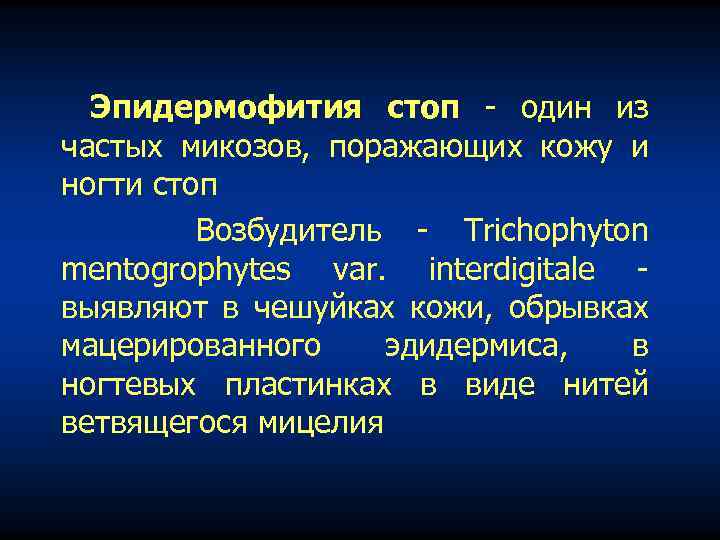 Эпидермофития стоп - один из частых микозов, поражающих кожу и ногти стоп

Возбудитель - Trichophyton mentogrophytes var. interdigitale - выявляют в чешуйках кожи, обрывках мацерированного эдидермиса, в ногтевых пластинках в виде нитей ветвящегося мицелия